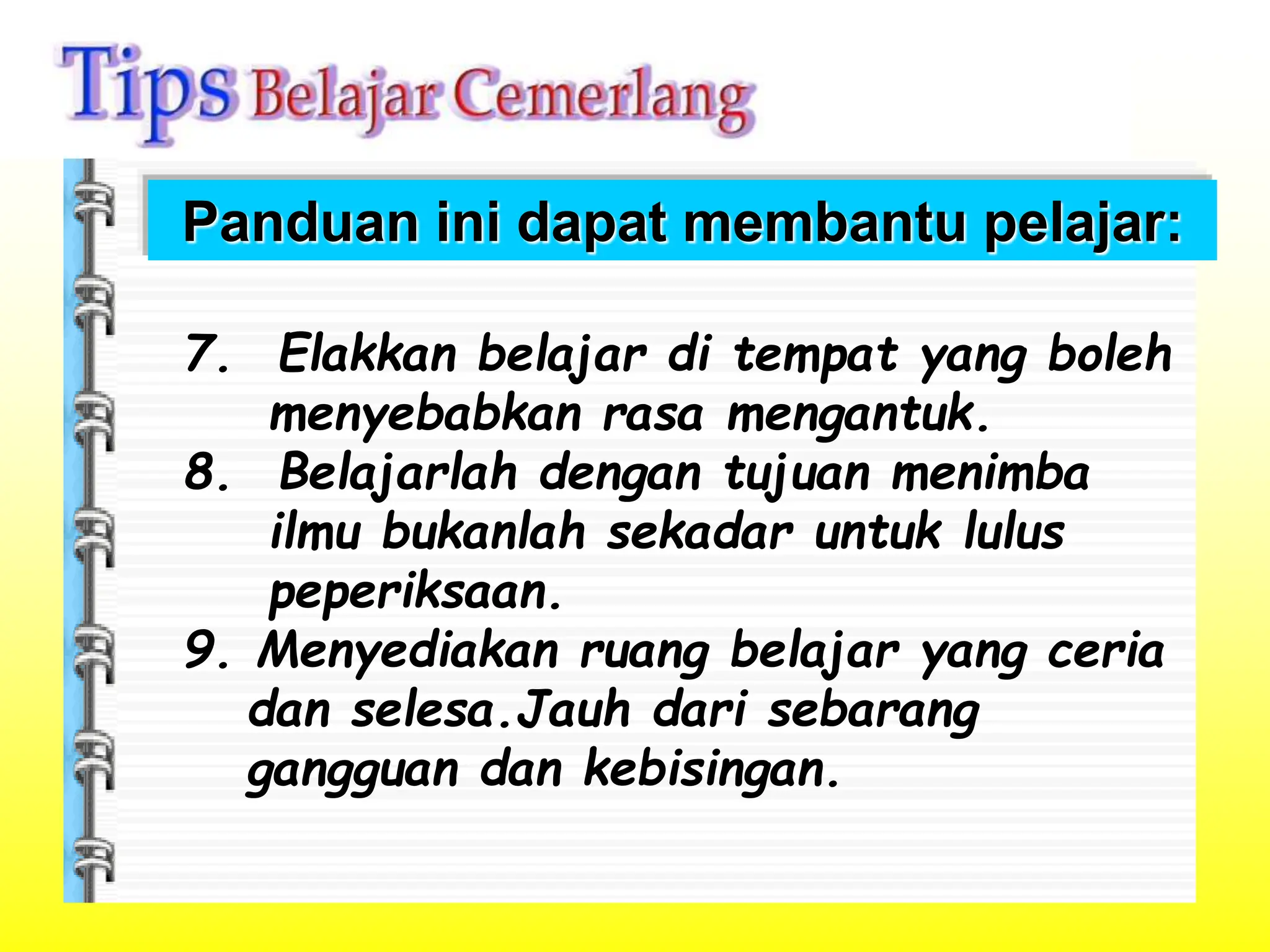 Tips Belajar Cemerlang

Panduan ini dapat membantu pelajar:

7. Elakkan belajar di tempat yang boleh menyebabkan rasa mengantuk.
8. Belajarlah dengan tujuan menimba ilmu bukanlah sekadar untuk lulus peperiksaan.
9. Menyediakan ruang belajar yang ceria dan selesa.Jauh dari sebarang gangguan dan kebisingan.